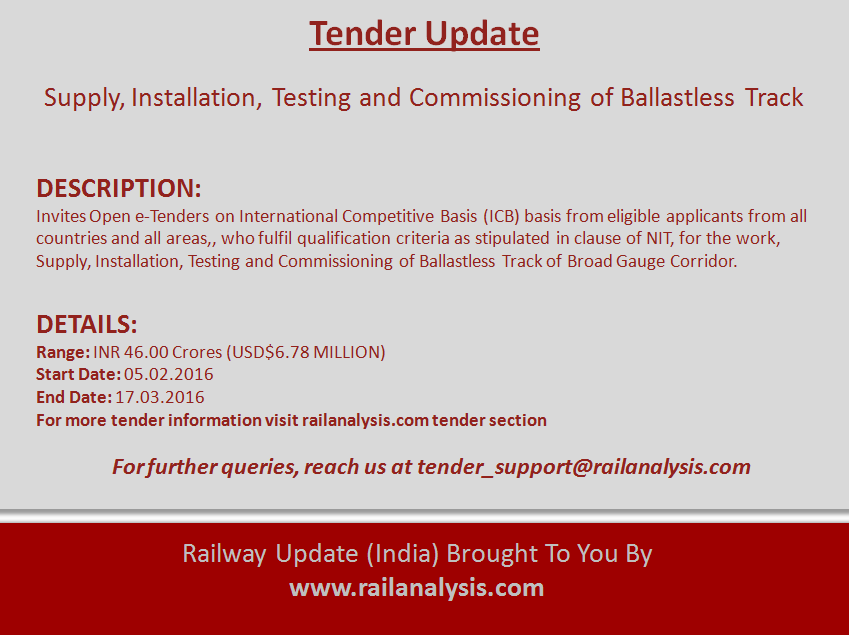 Tender Update

Supply, Installation, Testing and Commissioning of Ballastless Track

DESCRIPTION:
Invites Open e-Tenders on International Competitive Basis (ICB) basis from eligible applicants from all countries and all areas,, who fulfil qualification criteria as stipulated in clause of NIT, for the work, Supply, Installation, Testing and Commissioning of Ballastless Track of Broad Gauge Corridor.

DETAILS:
Range: INR 46.00 Crores (USD$6.78 MILLION)
Start Date: 05.02.2016
End Date: 17.03.2016
For more tender information visit railanalysis.com tender section

For further queries, reach us at tender_support@railanalysis.com

Railway Update (India) Brought To You By
www.railanalysis.com